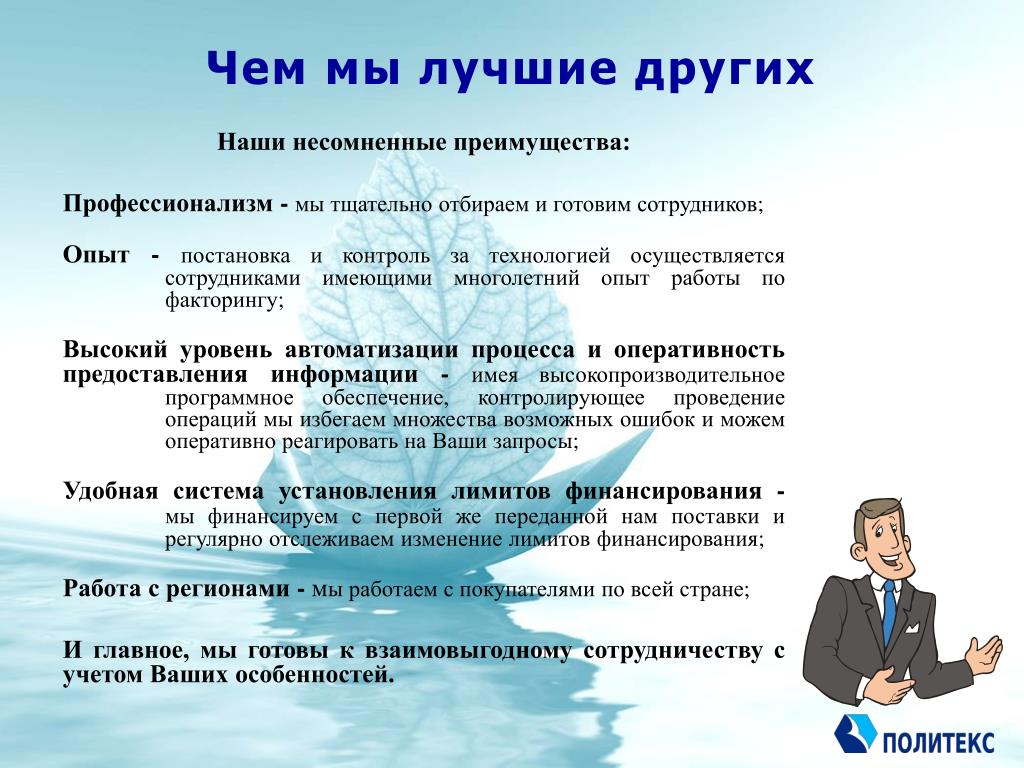 Чем мы лучшие других

Наши несомненные преимущества:

Профессионализм - мы тщательно отбираем и готовим сотрудников;

Опыт - постановка и контроль за технологией осуществляется сотрудниками имеющими многолетний опыт работы по факторингу;

Высокий уровень автоматизации процесса и оперативность предоставления информации - имея высокопроизводительное программное обеспечение, контролирующее проведение операций мы избегаем множества возможных ошибок и можем оперативно реагировать на Ваши запросы;

Удобная система установления лимитов финансирования - мы финансируем с первой же переданной нам поставки и регулярно отслеживаем изменение лимитов финансирования;

Работа с регионами - мы работаем с покупателями по всей стране;

И главное, мы готовы к взаимовыгодному сотрудничеству с учетом Ваших особенностей.

ПОЛИТЕКС